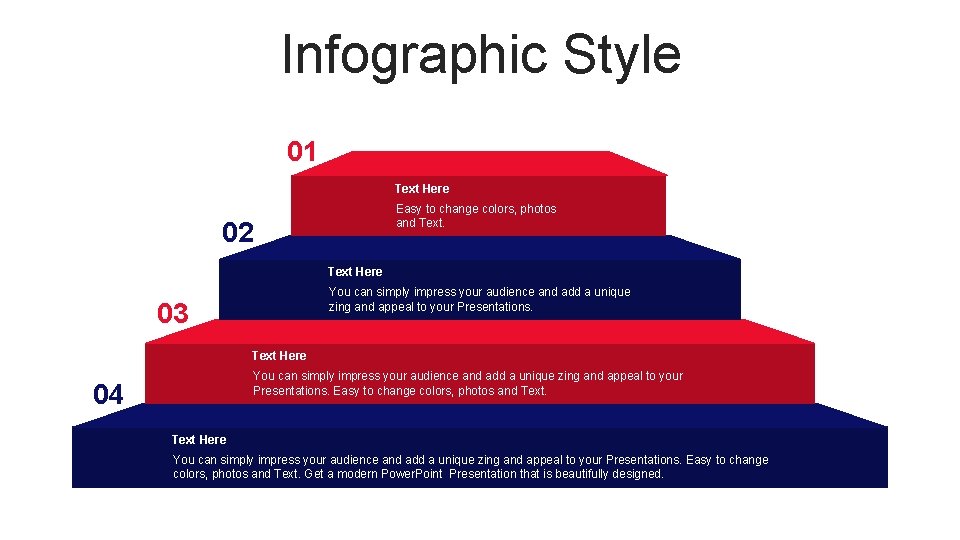 Infographic Style

01

Text Here

Easy to change colors, photos and Text.

02

Text Here

You can simply impress your audience and add a unique zing and appeal to your Presentations.

03

Text Here

You can simply impress your audience and add a unique zing and appeal to your Presentations. Easy to change colors, photos and Text.

04

Text Here

You can simply impress your audience and add a unique zing and appeal to your Presentations. Easy to change colors, photos and Text. Get a modern PowerPoint Presentation that is beautifully designed.